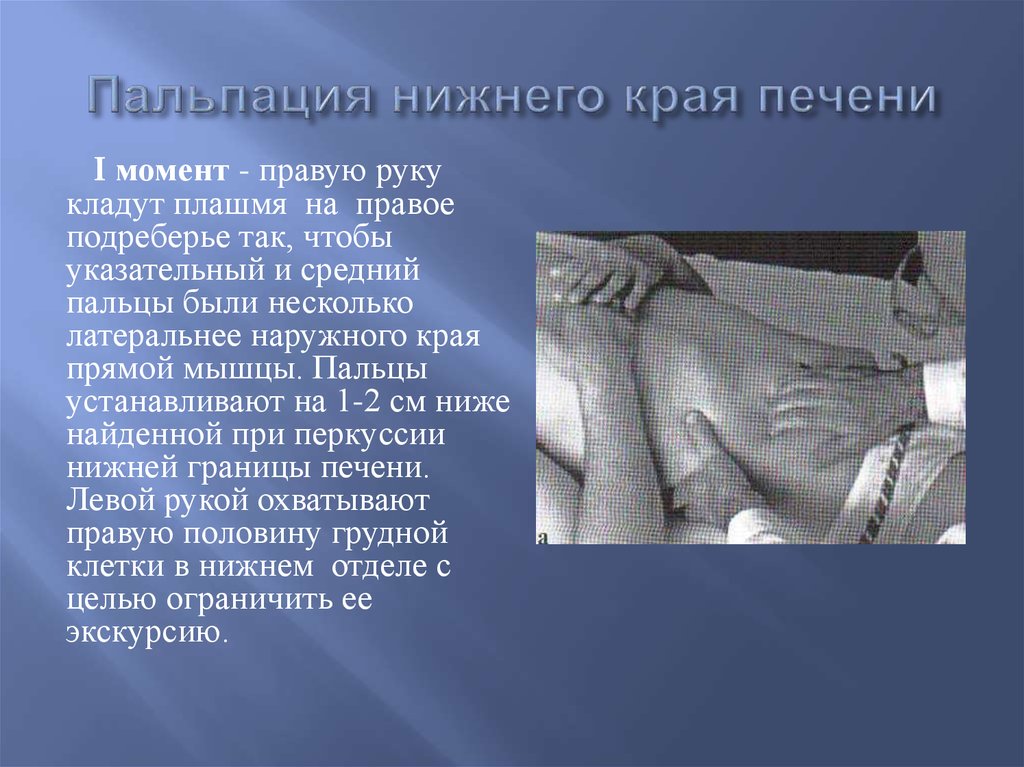 Пальпация нижнего края печени

I момент - правую руку кладут плашмя на правое подреберье так, чтобы указательный и средний пальцы были несколько латеральнее наружного края прямой мышцы. Пальцы устанавливают на 1-2 см ниже найденной при перкуссии нижней границы печени. Левой рукой охватывают правую половину грудной клетки в нижнем отделе с целью ограничить ее экскурсию.

а